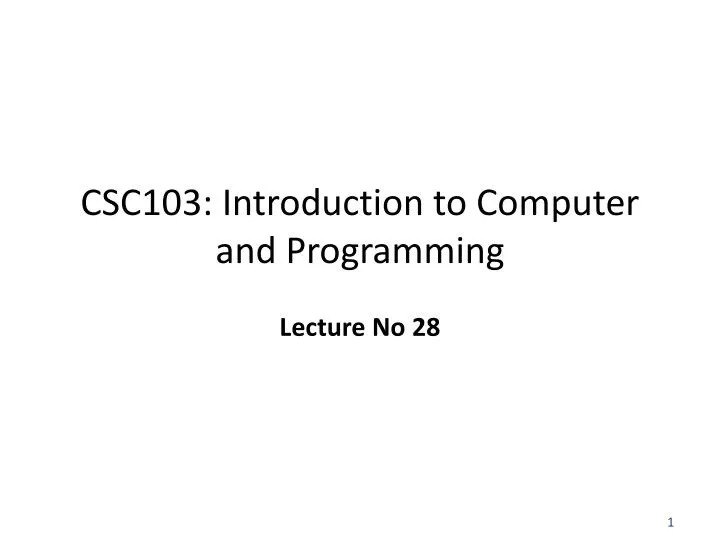 CSC103: Introduction to Computer and Programming

Lecture No 28

1